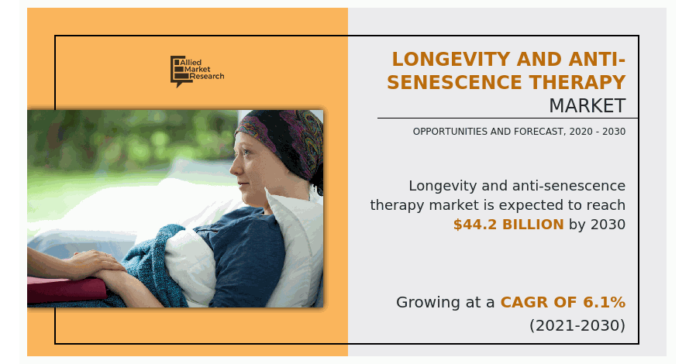 Allied Market Research

LONGEVITY AND ANTI-SENESCENCE THERAPY MARKET

OPPORTUNITIES AND FORECAST, 2020 - 2030

Longevity and anti-senescence therapy market is expected to reach $44.2 BILLION by 2030

Growing at a CAGR OF 6.1% (2021-2030)